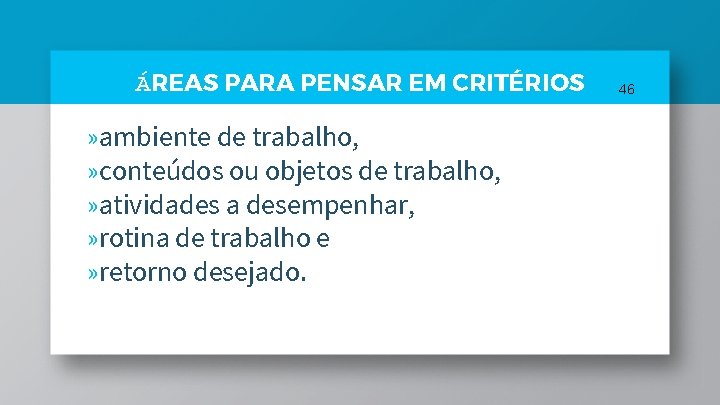 ÁREAS PARA PENSAR EM CRITÉRIOS

46

»ambiente de trabalho,
»conteúdos ou objetos de trabalho,
»atividades a desempenhar,
»rotina de trabalho e
»retorno desejado.